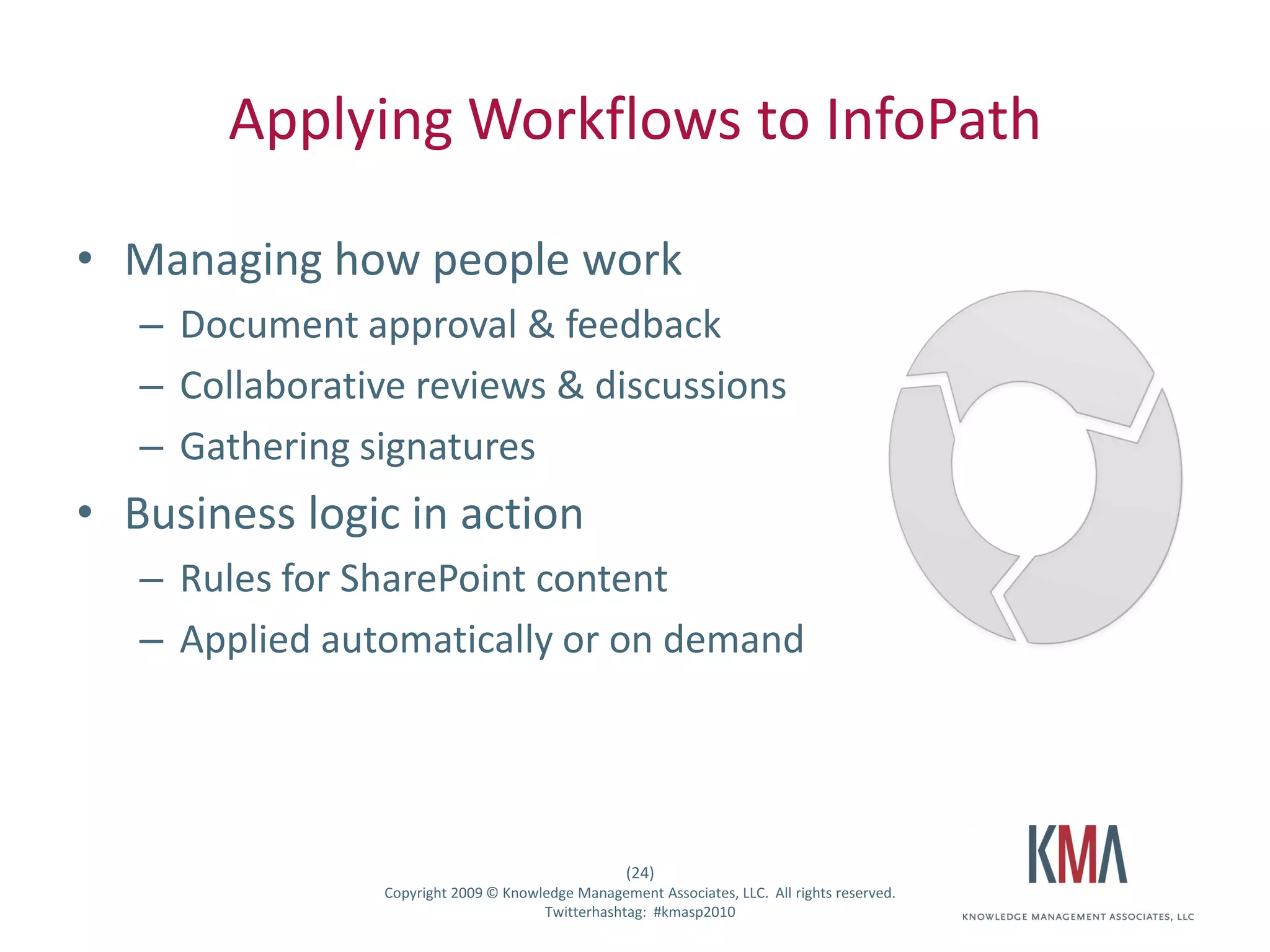 Applying Workflows to InfoPath

• Managing how people work
– Document approval & feedback
– Collaborative reviews & discussions
– Gathering signatures
• Business logic in action
– Rules for SharePoint content
– Applied automatically or on demand

(24)
Copyright 2009 © Knowledge Management Associates, LLC. All rights reserved.
Twitterhashtag: #kmasp2010

KMA
KNOWLEDGE MANAGEMENT ASSOCIATES, LLC